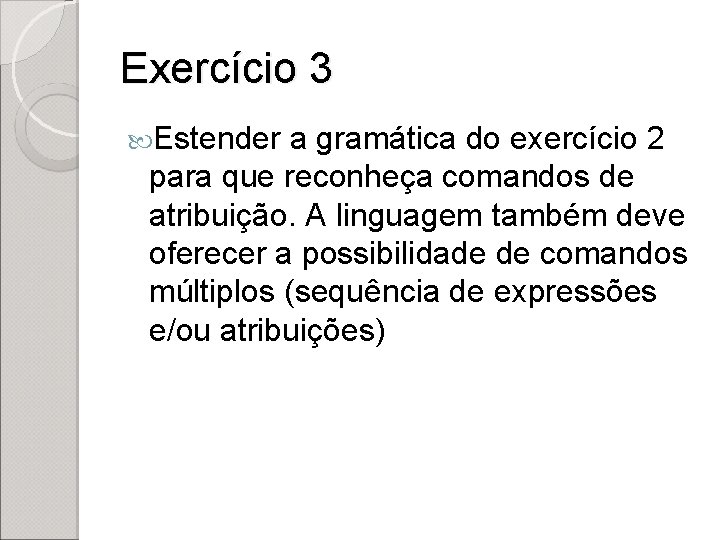 Exercício 3

Estender a gramática do exercício 2 para que reconheça comandos de atribuição. A linguagem também deve oferecer a possibilidade de comandos múltiplos (sequência de expressões e/ou atribuições)